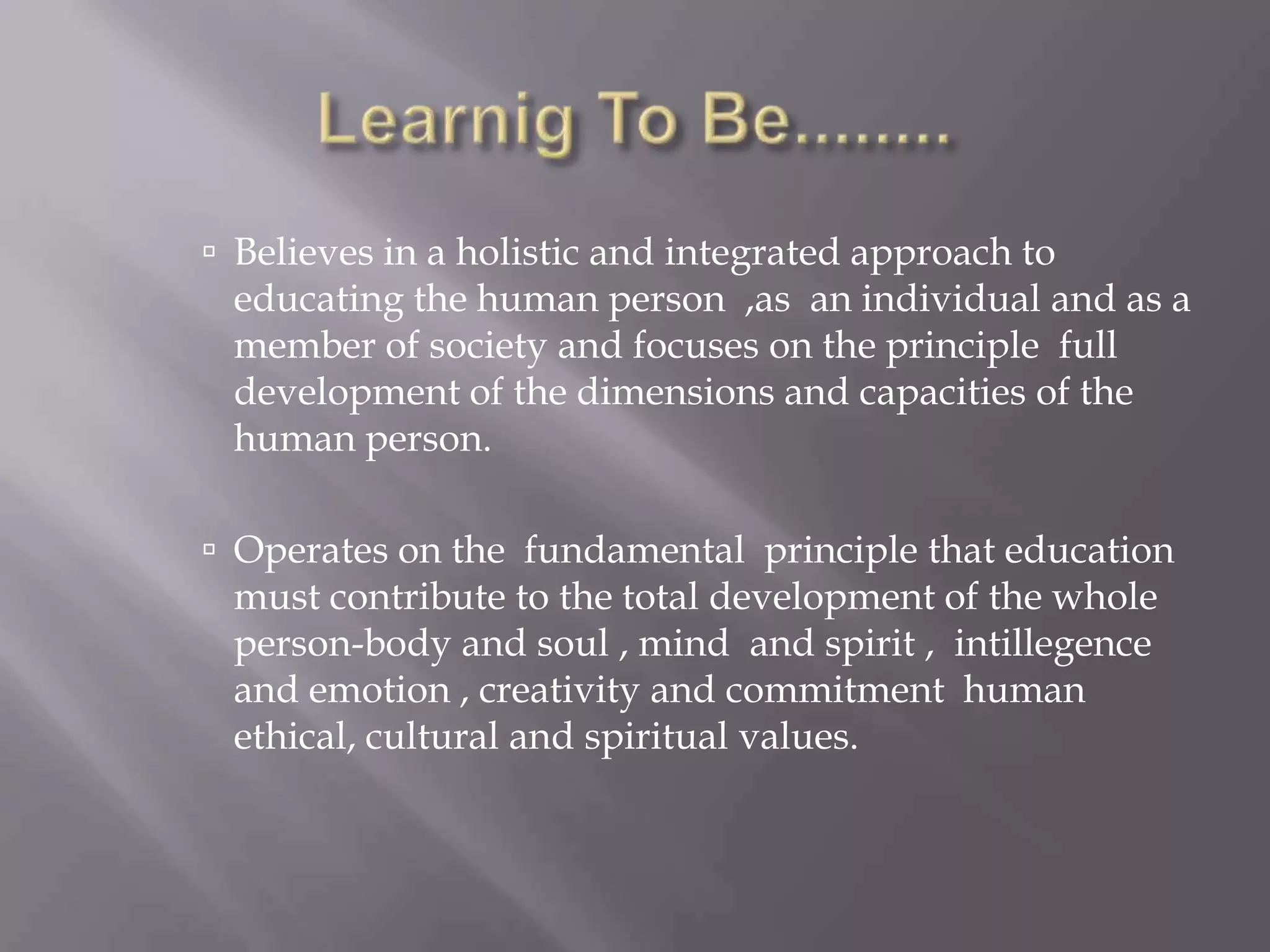 Learnig To Be........

▫ Believes in a holistic and integrated approach to educating the human person ,as an individual and as a member of society and focuses on the principle full development of the dimensions and capacities of the human person.

▫ Operates on the fundamental principle that education must contribute to the total development of the whole person-body and soul , mind and spirit , intillegence and emotion , creativity and commitment human ethical, cultural and spiritual values.